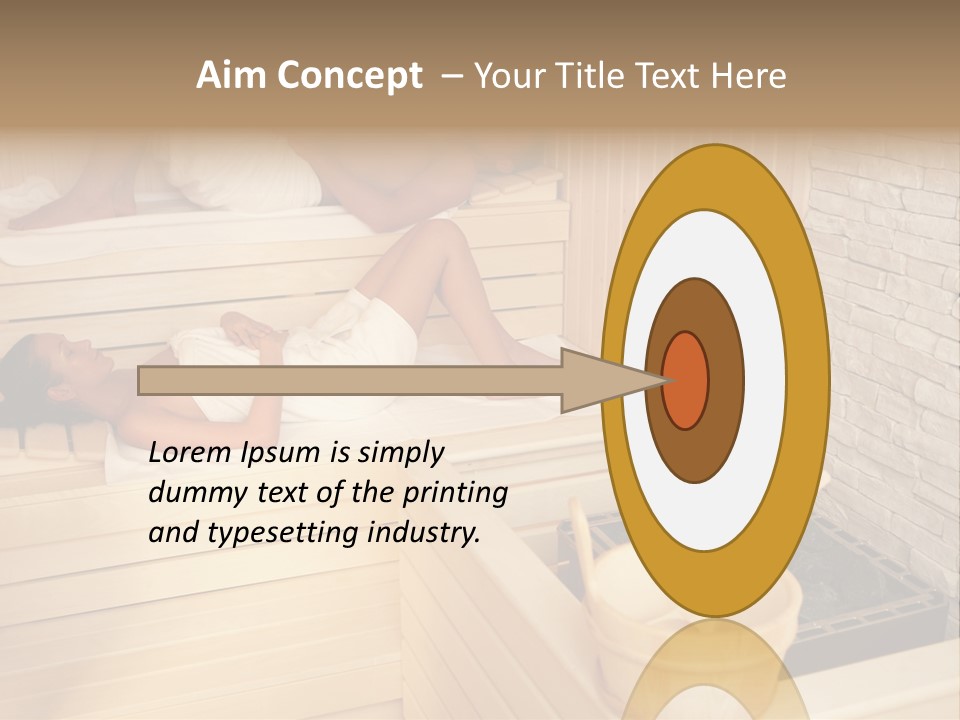 Aim Concept – Your Title Text Here

Lorem Ipsum is simply dummy text of the printing and typesetting industry.